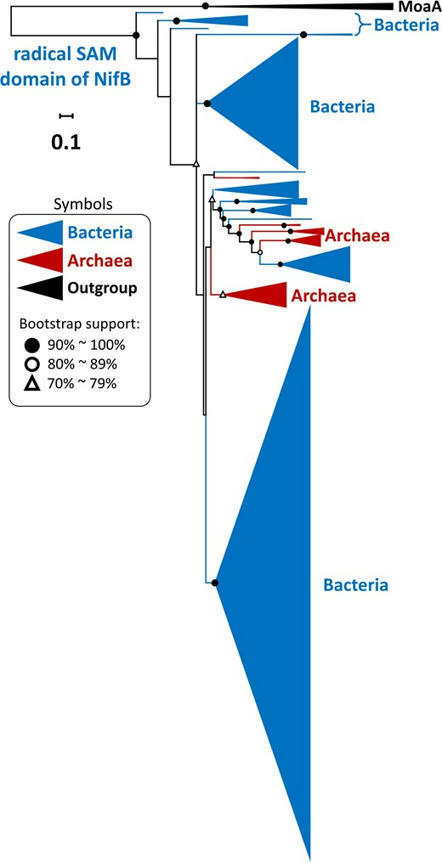 MoaA
Bacteria
radical SAM domain of NifB
0.1
Bacteria
Symbols
Bacteria
Archaea
Outgroup
Bootstrap support:
90% ~ 100%
80% ~ 89%
70% ~ 79%
Archaea
Archaea
Bacteria